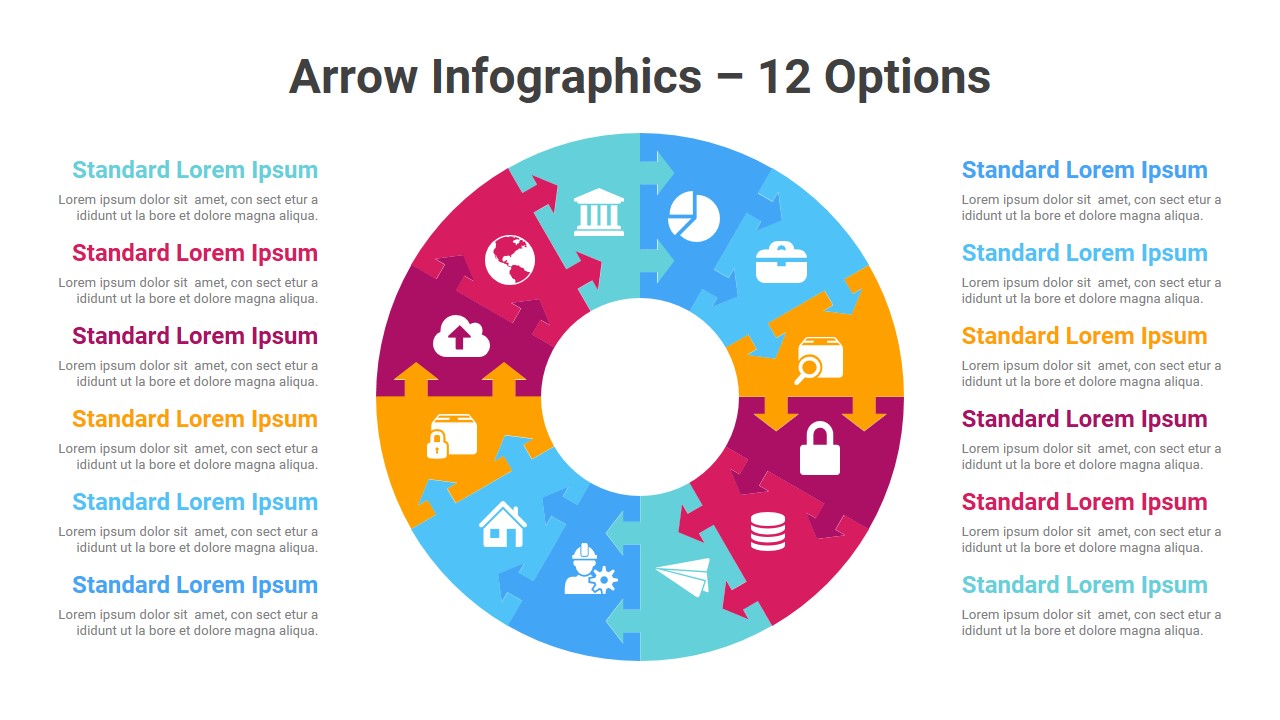 Arrow Infographics – 12 Options

Standard Lorem Ipsum

Lorem ipsum dolor sit amet, con sect etur a ididunt ut la bore et dolore magna aliqua.

Standard Lorem Ipsum

Lorem ipsum dolor sit amet, con sect etur a ididunt ut la bore et dolore magna aliqua.

Standard Lorem Ipsum

Lorem ipsum dolor sit amet, con sect etur a ididunt ut la bore et dolore magna aliqua.

Standard Lorem Ipsum

Lorem ipsum dolor sit amet, con sect etur a ididunt ut la bore et dolore magna aliqua.

Standard Lorem Ipsum

Lorem ipsum dolor sit amet, con sect etur a ididunt ut la bore et dolore magna aliqua.

Standard Lorem Ipsum

Lorem ipsum dolor sit amet, con sect etur a ididunt ut la bore et dolore magna aliqua.

Standard Lorem Ipsum

Lorem ipsum dolor sit amet, con sect etur a ididunt ut la bore et dolore magna aliqua.

Standard Lorem Ipsum

Lorem ipsum dolor sit amet, con sect etur a ididunt ut la bore et dolore magna aliqua.

Standard Lorem Ipsum

Lorem ipsum dolor sit amet, con sect etur a ididunt ut la bore et dolore magna aliqua.

Standard Lorem Ipsum

Lorem ipsum dolor sit amet, con sect etur a ididunt ut la bore et dolore magna aliqua.

Standard Lorem Ipsum

Lorem ipsum dolor sit amet, con sect etur a ididunt ut la bore et dolore magna aliqua.

Standard Lorem Ipsum

Lorem ipsum dolor sit amet, con sect etur a ididunt ut la bore et dolore magna aliqua.